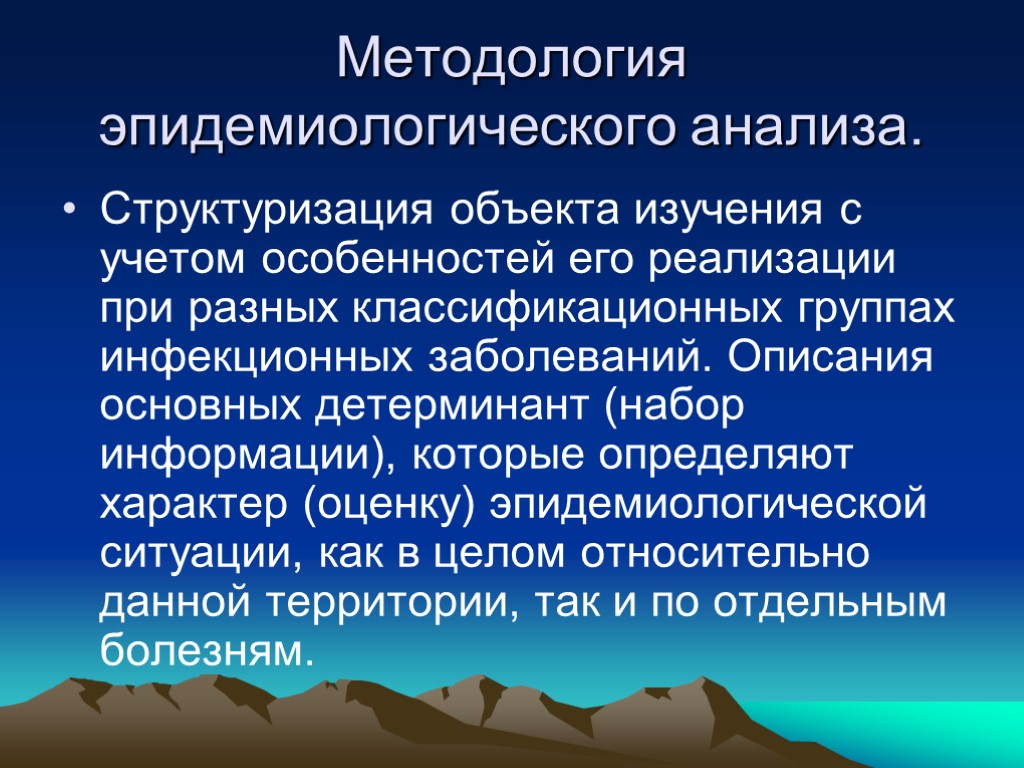 Методология эпидемиологического анализа.

• Структуризация объекта изучения с учетом особенностей его реализации при разных классификационных группах инфекционных заболеваний. Описания основных детерминант (набор информации), которые определяют характер (оценку) эпидемиологической ситуации, как в целом относительно данной территории, так и по отдельным болезням.